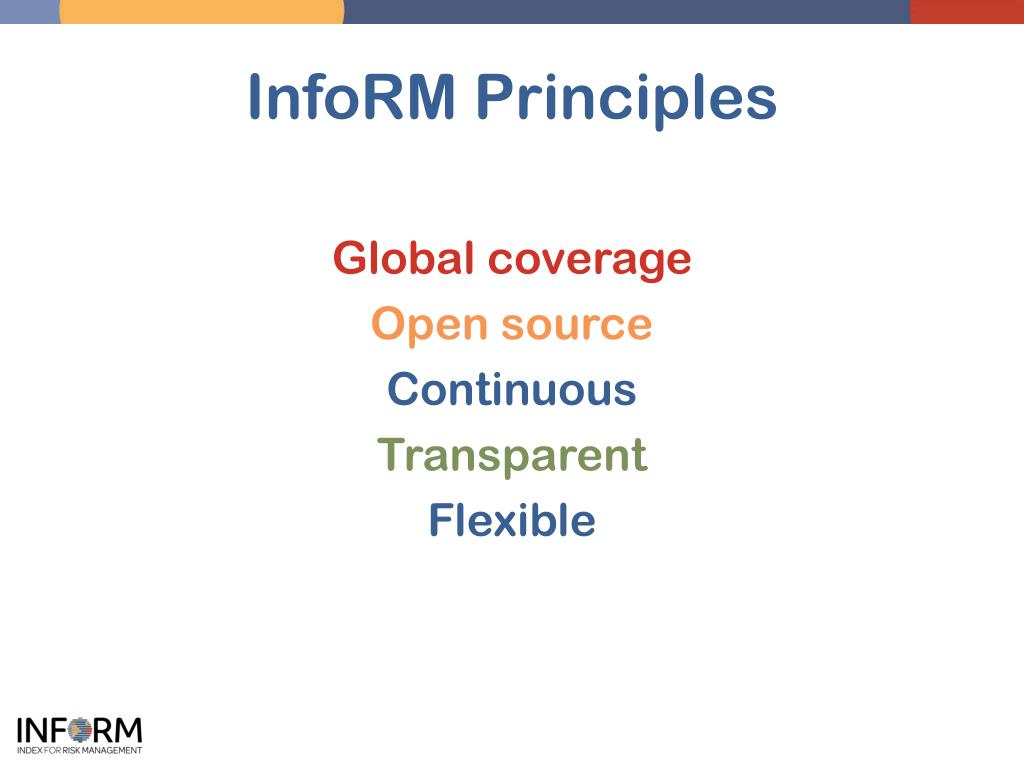 InfoRM Principles

Global coverage
Open source
Continuous
Transparent
Flexible

INFORM
INDEX FOR RISK MANAGEMENT